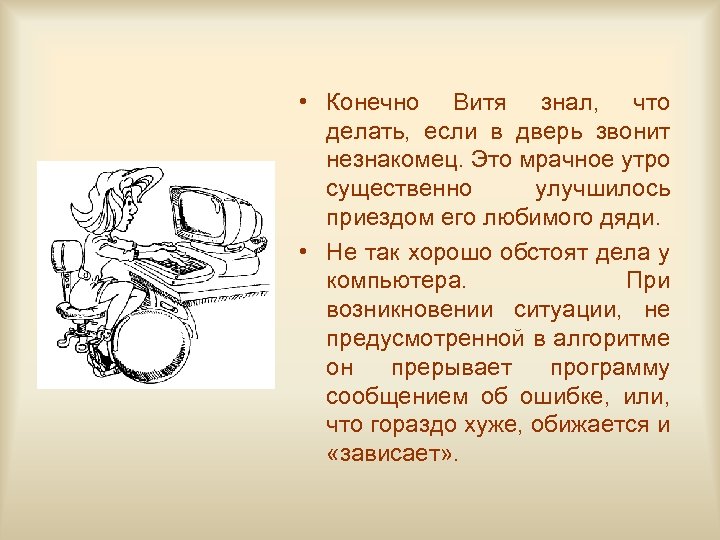 • Конечно Витя знал, что делать, если в дверь звонит незнакомец. Это мрачное утро существенно улучшилось приездом его любимого дяди.

• Не так хорошо обстоят дела у компьютера. При возникновении ситуации, не предусмотренной в алгоритме он прерывает программу сообщением об ошибке, или, что гораздо хуже, обижается и «зависает».